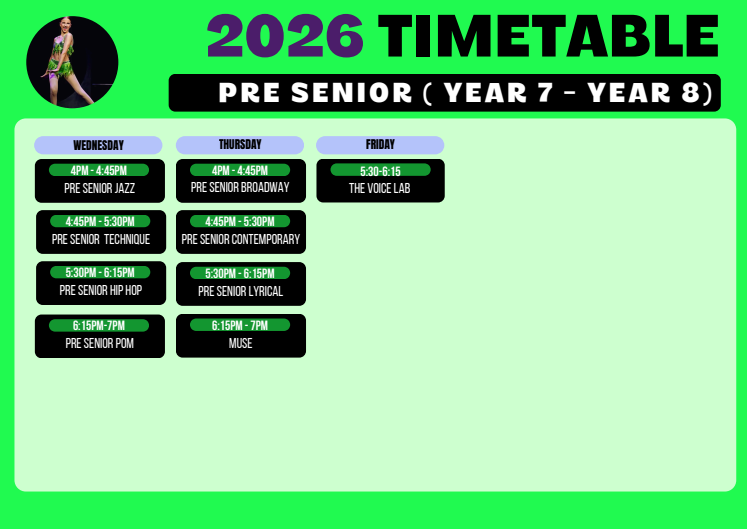 2026 TIMETABLE

PRE SENIOR ( YEAR 7 - YEAR 8)

WEDNESDAY

4PM - 4:45PM
PRE SENIOR JAZZ

4:45PM - 5:30PM
PRE SENIOR TECHNIQUE

5:30PM - 6:15PM
PRE SENIOR HIP HOP

6:15PM-7PM
PRE SENIOR POM

THURSDAY

4PM - 4:45PM
PRE SENIOR BROADWAY

4:45PM - 5:30PM
PRE SENIOR CONTEMPORARY

5:30PM - 6:15PM
PRE SENIOR LYRICAL

6:15PM - 7PM
MUSE

FRIDAY

5:30-6:15
THE VOICE LAB